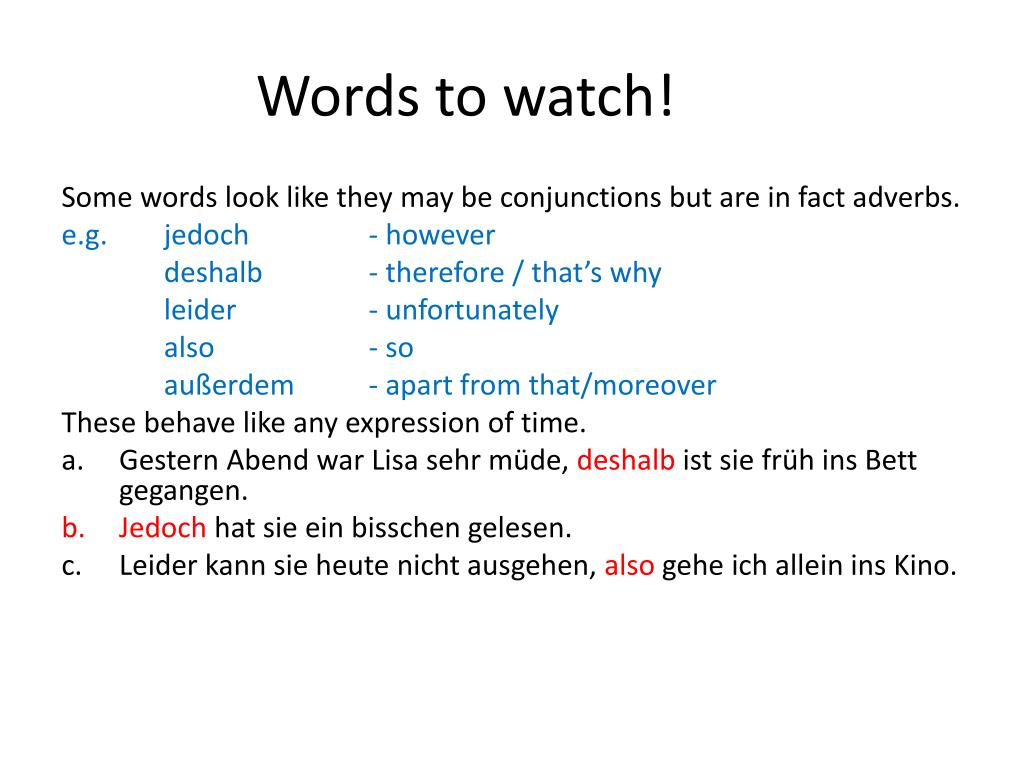 Words to watch!

Some words look like they may be conjunctions but are in fact adverbs.
e.g. jedoch - however
deshalb - therefore / that’s why
leider - unfortunately
also - so
außerdem - apart from that/moreover
These behave like any expression of time.
a. Gestern Abend war Lisa sehr müde, deshalb ist sie früh ins Bett gegangen.
b. Jedoch hat sie ein bisschen gelesen.
c. Leider kann sie heute nicht ausgehen, also gehe ich allein ins Kino.